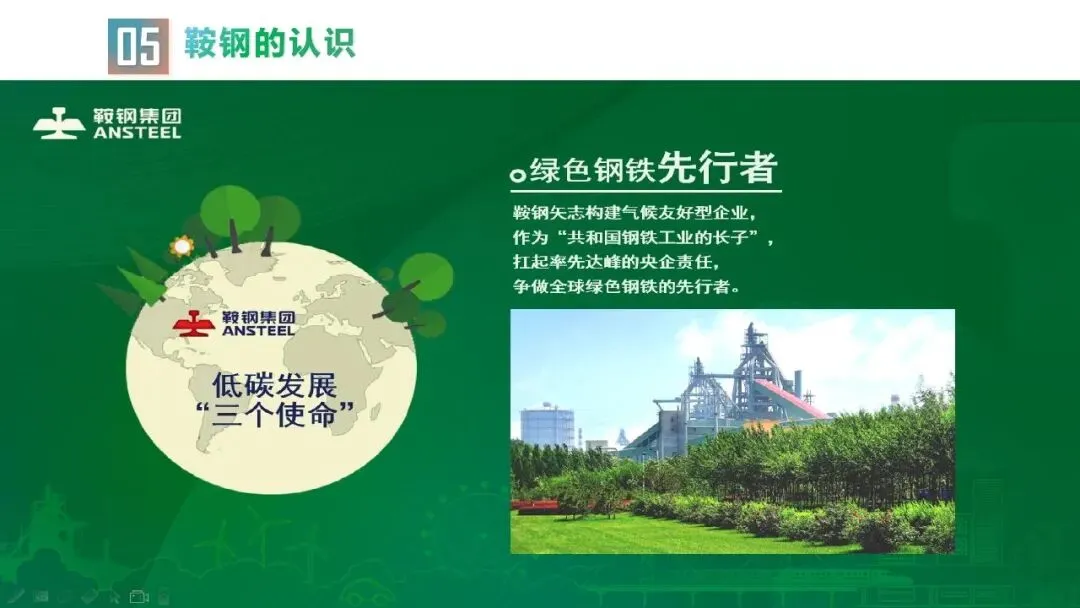 05 鞍钢的认识

鞍钢集团
ANSTEEL

鞍钢集团
ANSTEEL

低碳发展
“三个使命”

绿色钢铁先行者

鞍钢矢志构建气候友好型企业，
作为“共和国钢铁工业的长子”，
扛起率先达峰的央企责任，
争做全球绿色钢铁的先行者。